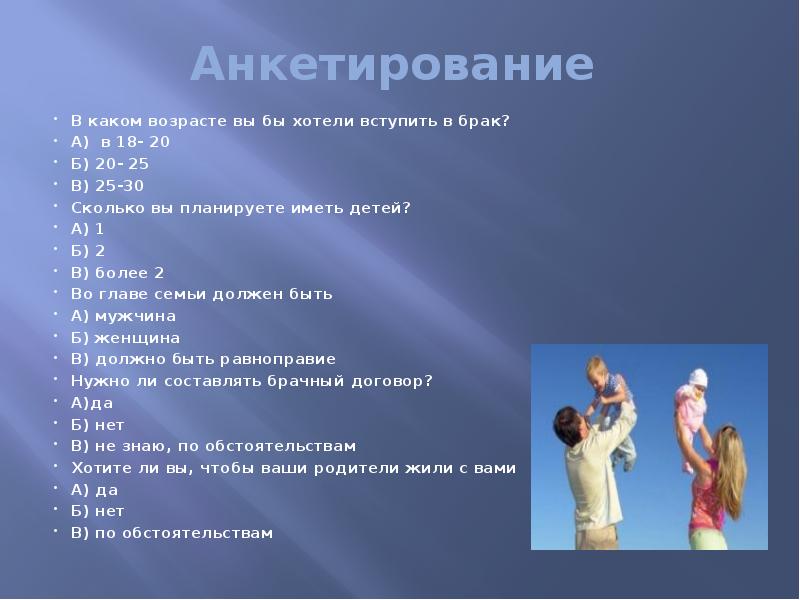 Анкетирование

- В каком возрасте вы бы хотели вступить в брак?
- А) в 18- 20
- Б) 20- 25
- В) 25-30
- Сколько вы планируете иметь детей?
- А) 1
- Б) 2
- В) более 2
- Во главе семьи должен быть
- А) мужчина
- Б) женщина
- В) должно быть равноправие
- Нужно ли составлять брачный договор?
- А)да
- Б) нет
- В) не знаю, по обстоятельствам
- Хотите ли вы, чтобы ваши родители жили с вами
- А) да
- Б) нет
- В) по обстоятельствам